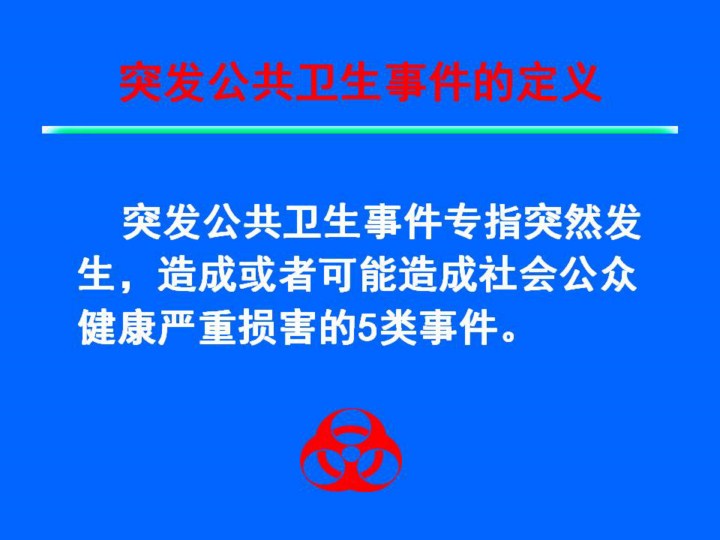 突发公共卫生事件的定义

突发公共卫生事件专指突然发生，造成或者可能造成社会公众健康严重损害的5类事件。